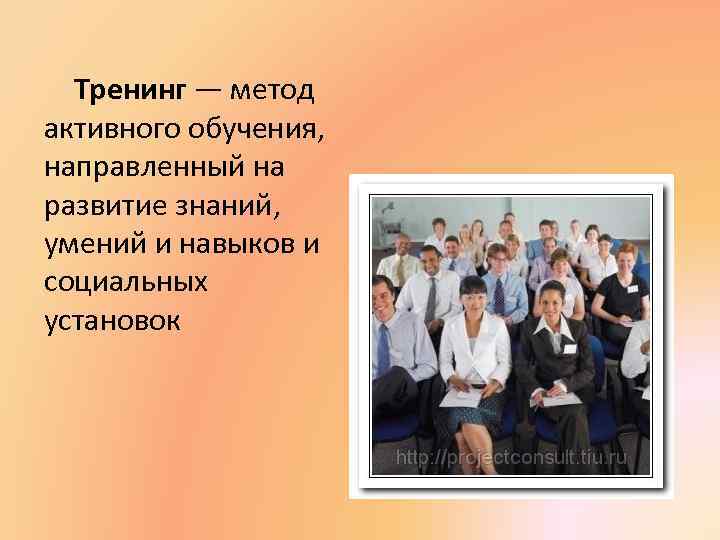 Тренинг — метод активного обучения, направленный на развитие знаний, умений и навыков и социальных установок

http://projectconsult.tiu.ru